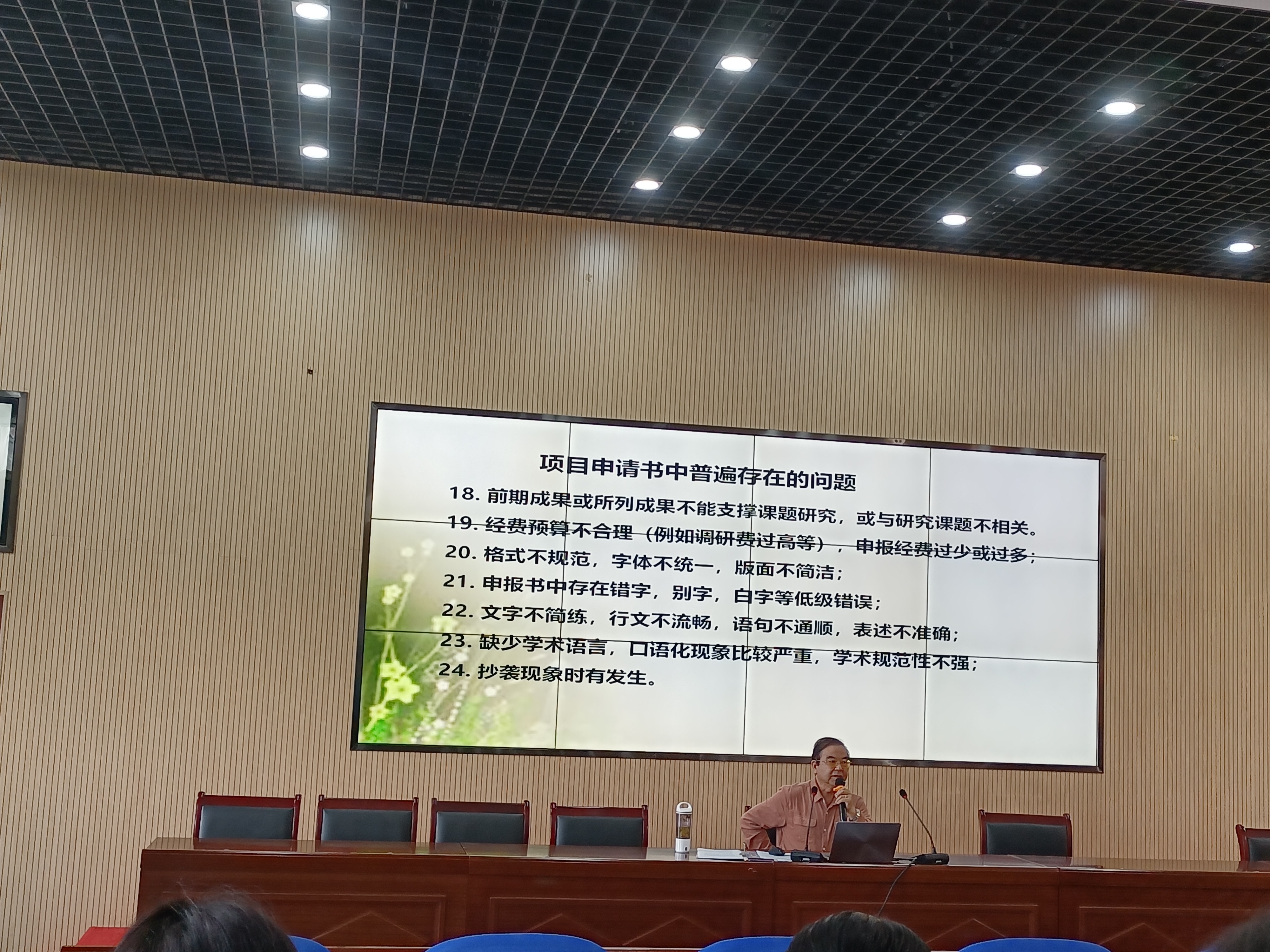 项目申请书中普遍存在的问题

18. 前期成果或所列成果不能支撑课题研究，或与研究课题不相关。

19. 经费预算不合理（例如调研费过高等），申报经费过少或过多；

20. 格式不规范，字体不统一，版面不简洁；

21. 申报书中存在错字，别字，白字等低级错误；

22. 文字不简练，行文不流畅，语句不通顺，表述不准确；

23. 缺少学术语言，口语化现象比较严重，学术规范性不强；

24. 抄袭现象时有发生。